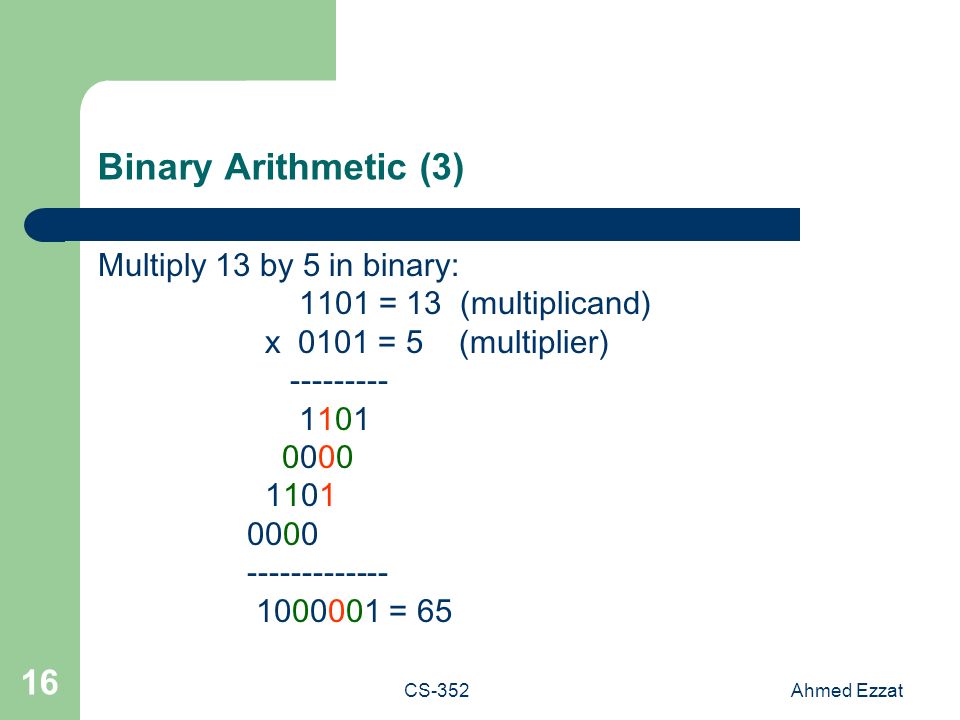 Binary Arithmetic (3)

Multiply 13 by 5 in binary:

1101 = 13 (multiplicand)

x 0101 = 5 (multiplier)

---------

1101

0000

1101

0000

-------------

1000001 = 65

16

CS-352

Ahmed Ezzat